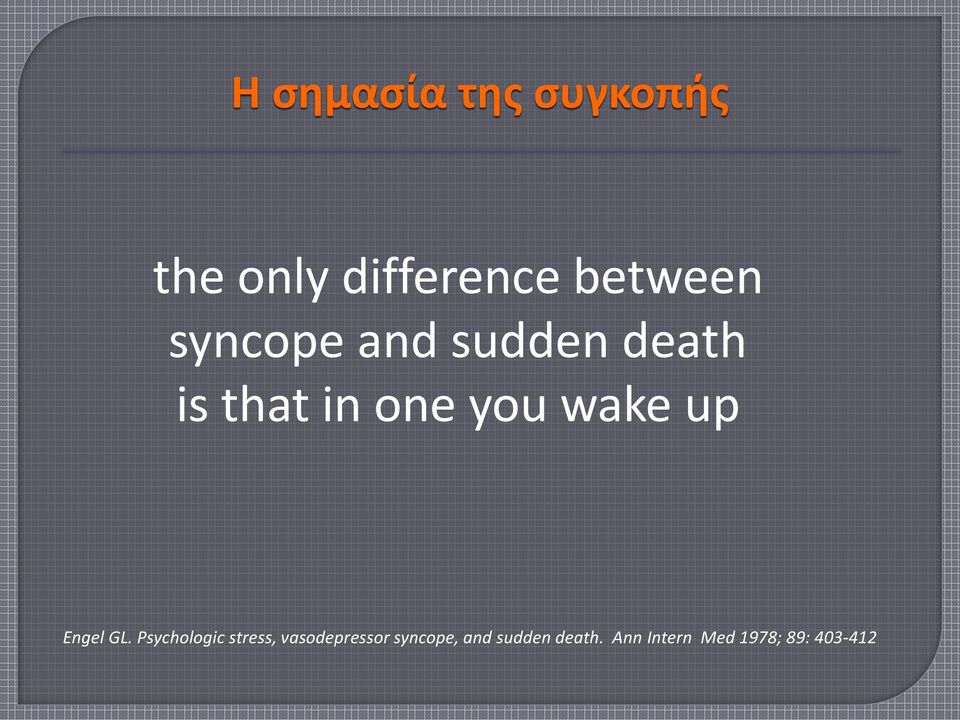 Η σημασία της συγκοπής

the only difference between syncope and sudden death is that in one you wake up

Engel GL. Psychologic stress, vasodepressor syncope, and sudden death. Ann Intern Med 1978; 89: 403-412